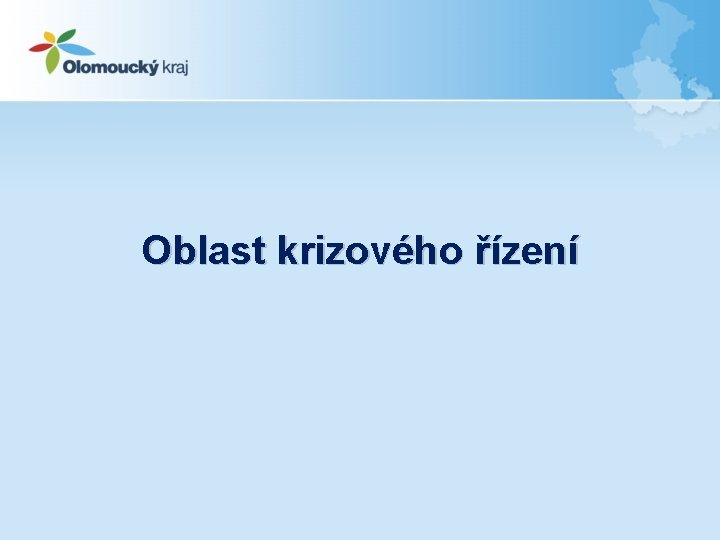 Olomoucký kraj

Oblast krizového řízení